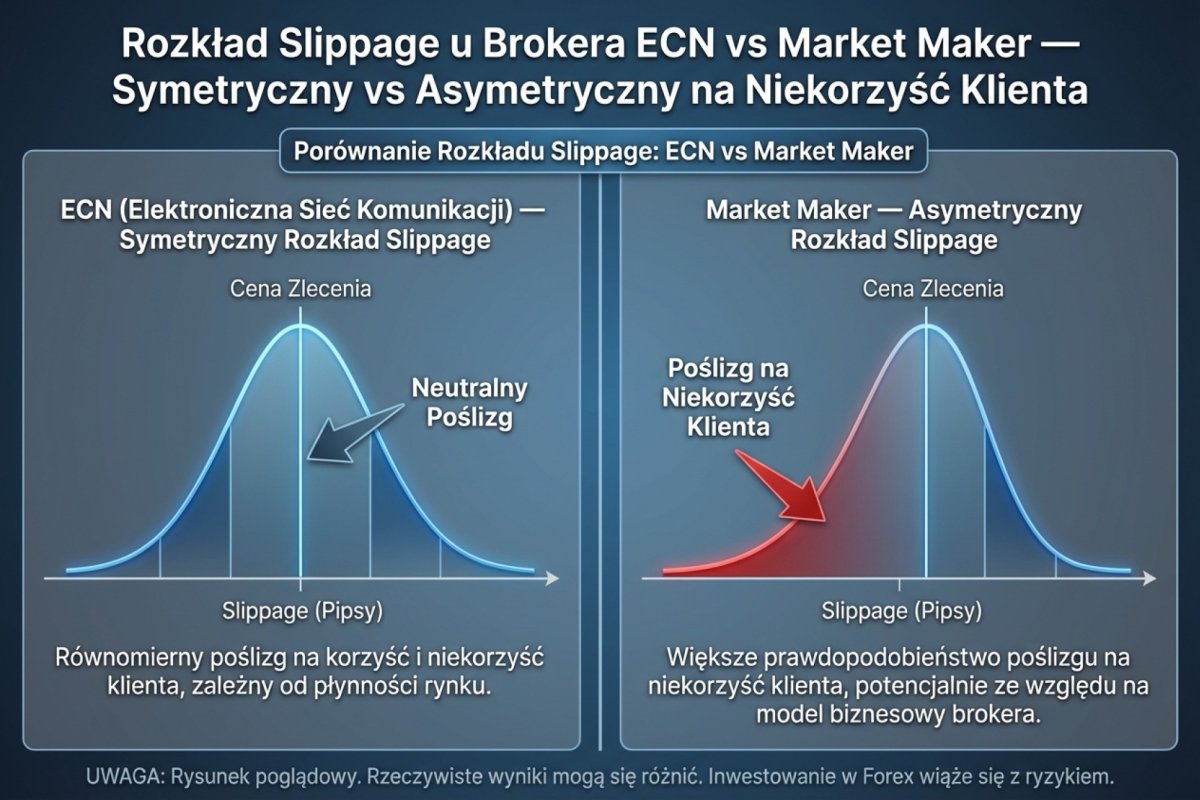 Rozkład Slippage u Brokera ECN vs Market Maker — Symetryczny vs Asymetryczny na Niekorzyść Klienta

Porównanie Rozkładu Slippage: ECN vs Market Maker

ECN (Elektroniczna Sieć Komunikacji) — Symetryczny Rozkład Slippage

Cena Zlecenia

Neutralny Poślizg

Slippage (Pipsy)

Równomierny poślizg na korzyść i niekorzyść klienta, zależny od płynności rynku.

Market Maker — Asymetryczny Rozkład Slippage

Cena Zlecenia

Poślizg na Niekorzyść Klienta

Slippage (Pipsy)

Większe prawdopodobieństwo poślizgu na niekorzyść klienta, potencjalnie ze względu na model biznesowy brokera.

UWAGA: Rysunek poglądowy. Rzeczywiste wyniki mogą się różnić. Inwestowanie w Forex wiąże się z ryzykiem.